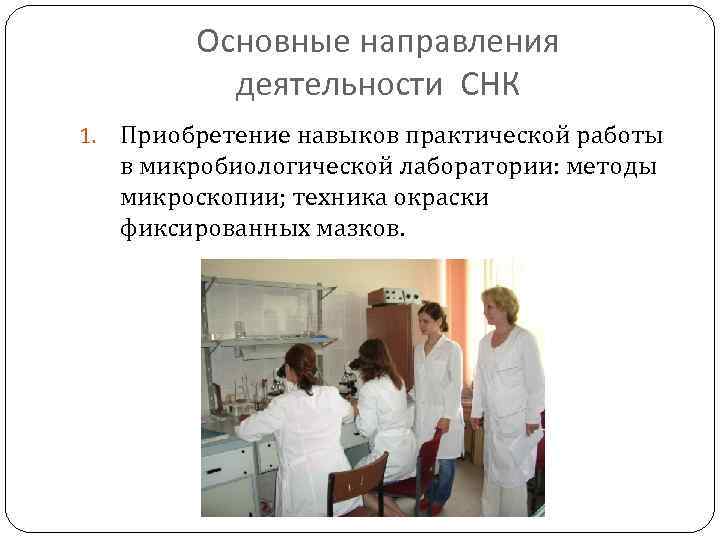 Основные направления деятельности СНК

1. Приобретение навыков практической работы в микробиологической лаборатории: методы микроскопии; техника окраски фиксированных мазков.